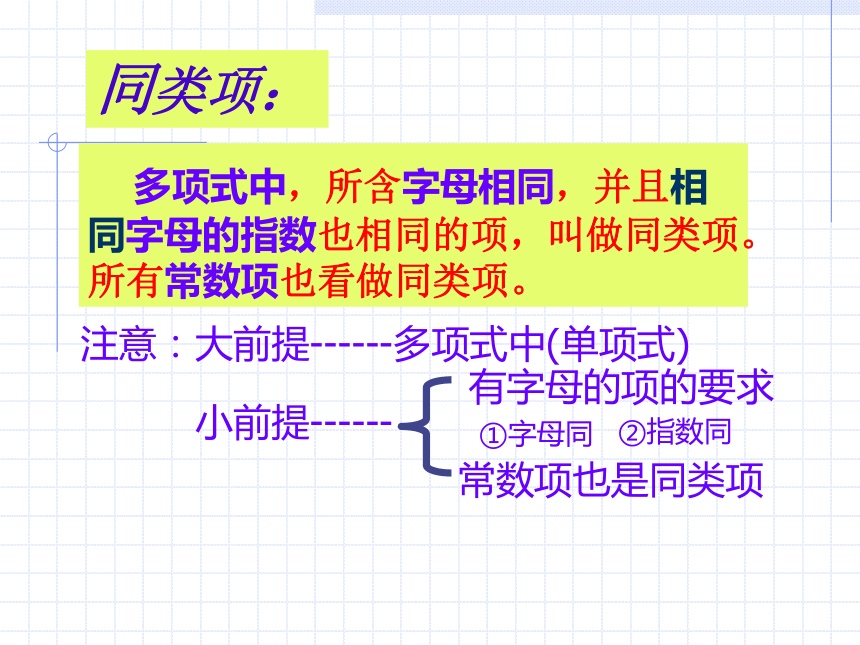 同类项：

多项式中，所含字母相同，并且相同字母的指数也相同的项，叫做同类项。所有常数项也看做同类项。

注意：大前提------多项式中(单项式)

小前提------

有字母的项的要求

①字母同 ②指数同

常数项也是同类项